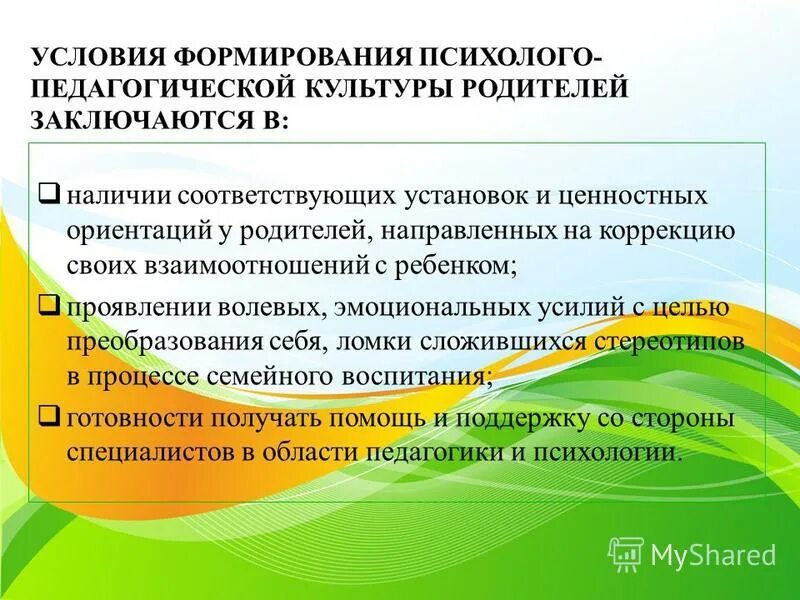 УСЛОВИЯ ФОРМИРОВАНИЯ ПСИХОЛОГО-ПЕДАГОГИЧЕСКОЙ КУЛЬТУРЫ РОДИТЕЛЕЙ ЗАКЛЮЧАЮТСЯ В:

❑ наличии соответствующих установок и ценностных ориентаций у родителей, направленных на коррекцию своих взаимоотношений с ребенком;

❑ проявлении волевых, эмоциональных усилий с целью преобразования себя, ломки сложившихся стереотипов в процессе семейного воспитания;

❑ готовности получать помощь и поддержку со стороны специалистов в области педагогики и психологии.

MyShared